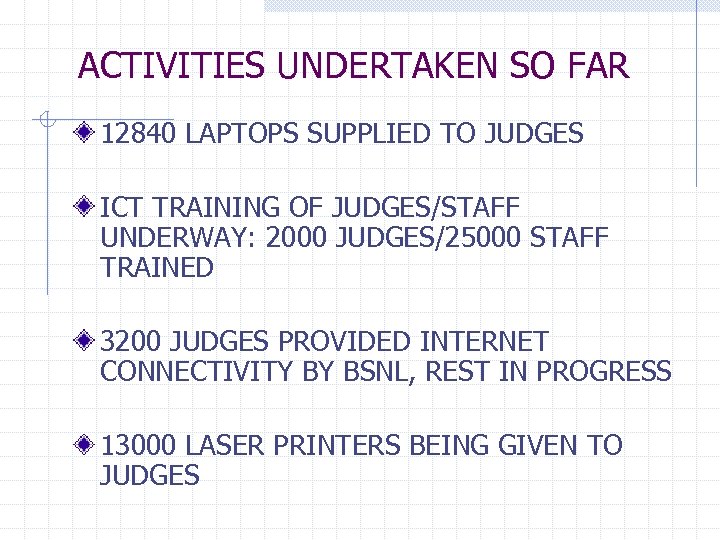 ACTIVITIES UNDERTAKEN SO FAR

12840 LAPTOPS SUPPLIED TO JUDGES

ICT TRAINING OF JUDGES/STAFF UNDERWAY: 2000 JUDGES/25000 STAFF TRAINED

3200 JUDGES PROVIDED INTERNET CONNECTIVITY BY BSNL, REST IN PROGRESS

13000 LASER PRINTERS BEING GIVEN TO JUDGES